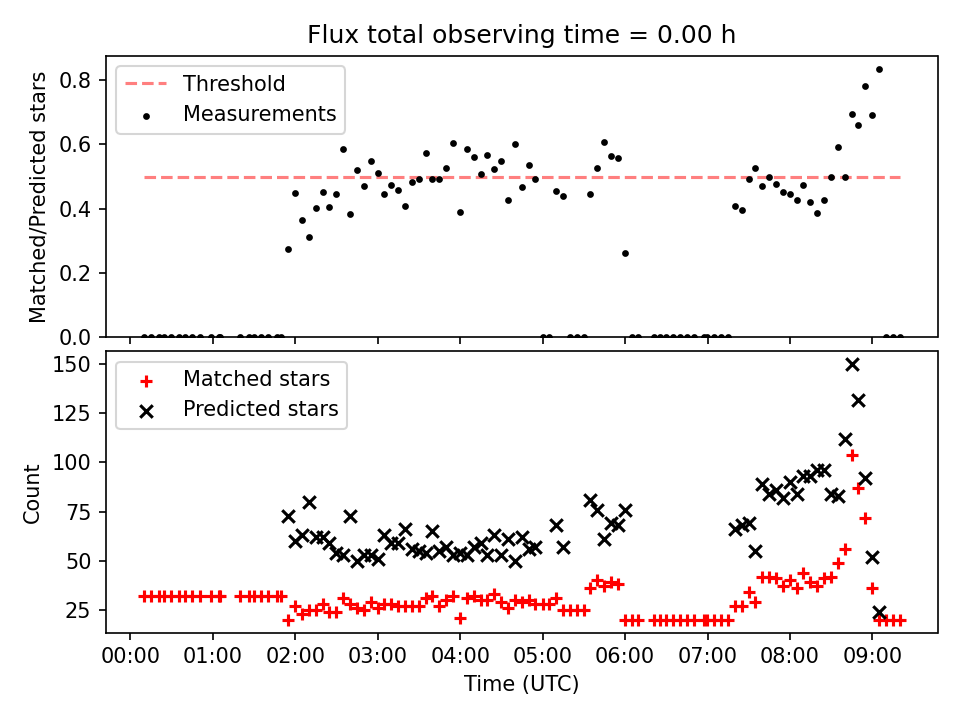 Flux total observing time = 0.00 h

Threshold
Measurements

Matched/Predicted stars

0.8
0.6
0.4
0.2
0.0

Matched stars
Predicted stars

Count

150
125
100
75
50
25

00:00 01:00 02:00 03:00 04:00 05:00 06:00 07:00 08:00 09:00

Time (UTC)